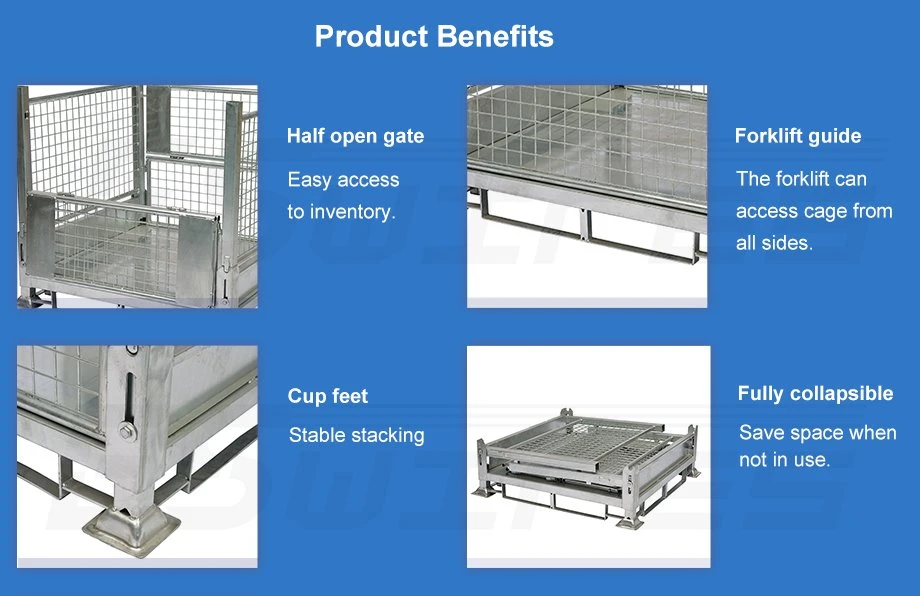 Product Benefits

Half open gate

Easy access to inventory.

Forklift guide

The forklift can access cage from all sides.

Cup feet

Stable stacking

Fully collapsible

Save space when not in use.